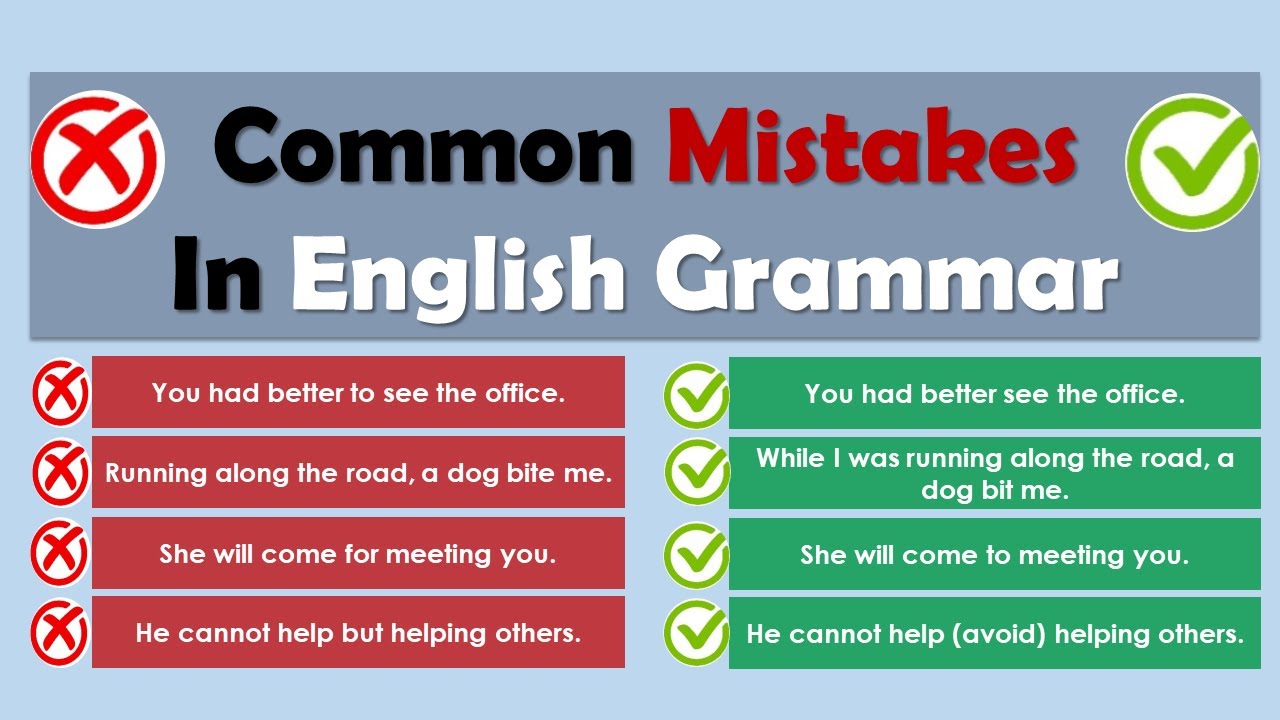 Common Mistakes
In English Grammar

You had better to see the office.

Running along the road, a dog bite me.

She will come for meeting you.

He cannot help but helping others.

You had better see the office.

While I was running along the road, a dog bit me.

She will come to meeting you.

He cannot help (avoid) helping others.